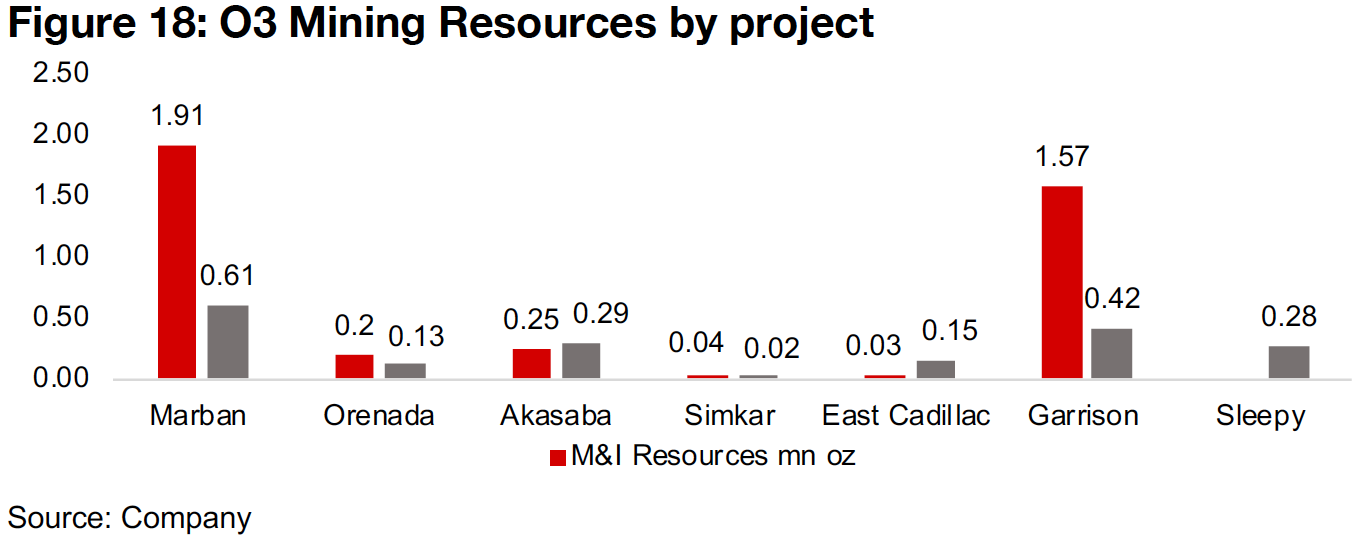 Figure 18: O3 Mining Resources by project

2.50
2.00
1.50
1.00
0.50
0.00

1.91
0.61
0.2
0.13
0.25
0.29
0.04
0.02
0.03
0.15
1.57
0.42
0.28

Marban
Orenada
Akasaba
Simkar
East Cadillac
Garrison
Sleepy

M&I Resources mn oz

Source: Company